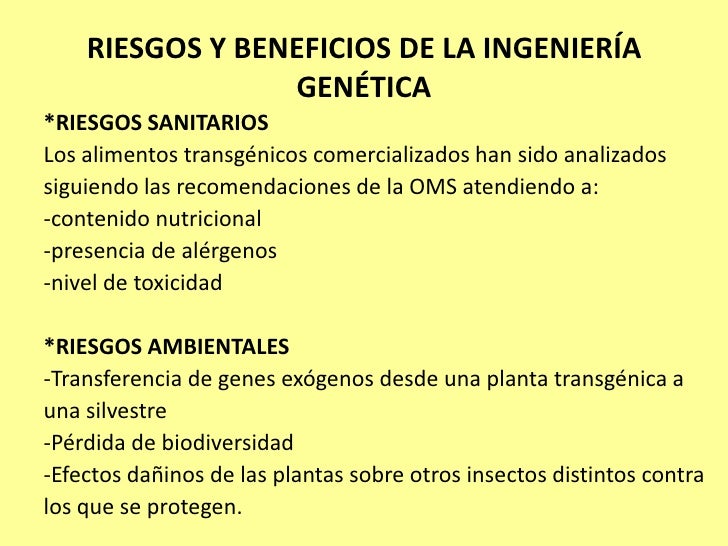 RIESGOS Y BENEFICIOS DE LA INGENIERÍA GENÉTICA

*RIESGOS SANITARIOS
Los alimentos transgénicos comercializados han sido analizados siguiendo las recomendaciones de la OMS atendiendo a:
-contenido nutricional
-presencia de alérgenos
-nivel de toxicidad

*RIESGOS AMBIENTALES
-Transferencia de genes exógenos desde una planta transgénica a una silvestre
-Pérdida de biodiversidad
-Efectos dañinos de las plantas sobre otros insectos distintos contra los que se protegen.